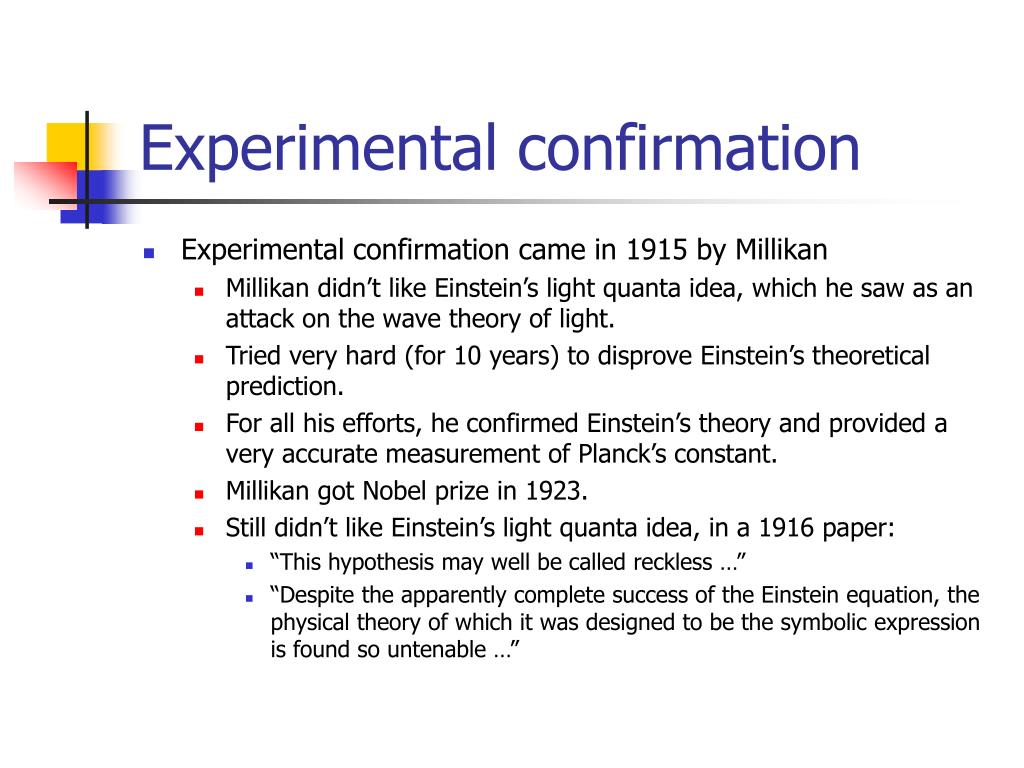 Experimental confirmation

Experimental confirmation came in 1915 by Millikan

Millikan didn’t like Einstein’s light quanta idea, which he saw as an attack on the wave theory of light.

Tried very hard (for 10 years) to disprove Einstein’s theoretical prediction.

For all his efforts, he confirmed Einstein’s theory and provided a very accurate measurement of Planck’s constant.

Millikan got Nobel prize in 1923.

Still didn’t like Einstein’s light quanta idea, in a 1916 paper:

“This hypothesis may well be called reckless …”

“Despite the apparently complete success of the Einstein equation, the physical theory of which it was designed to be the symbolic expression is found so untenable …”